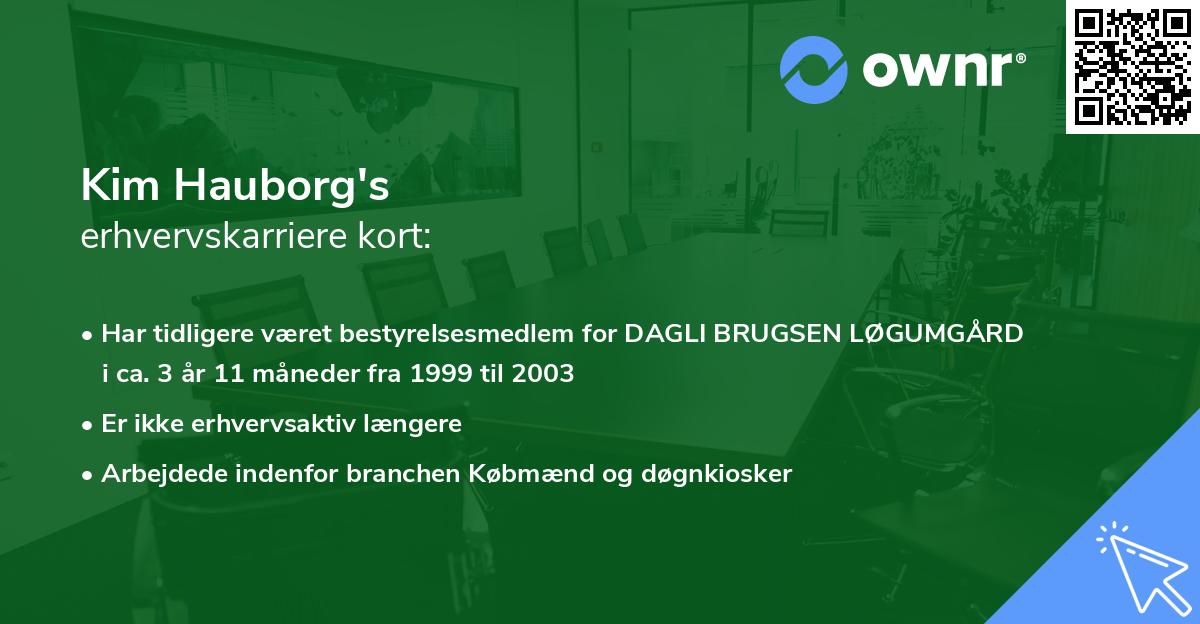 ownr®

Kim Hauborg's
erhvervskarriere kort:

• Har tidligere været bestyrelsesmedlem for DAGLI BRUGSEN LØGUMGÅRD i ca. 3 år 11 måneder fra 1999 til 2003

• Er ikke erhvervsaktiv længere

• Arbejdede indenfor branchen Købmænd og døgnkiosker